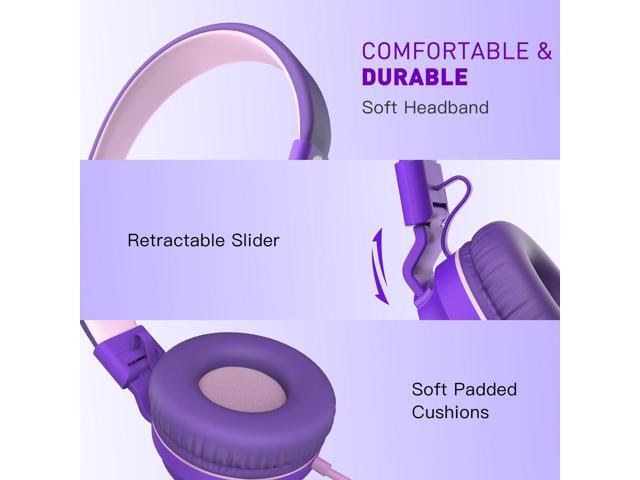 COMFORTABLE &
DURABLE
Soft Headband

Retractable Slider

Soft Padded
Cushions